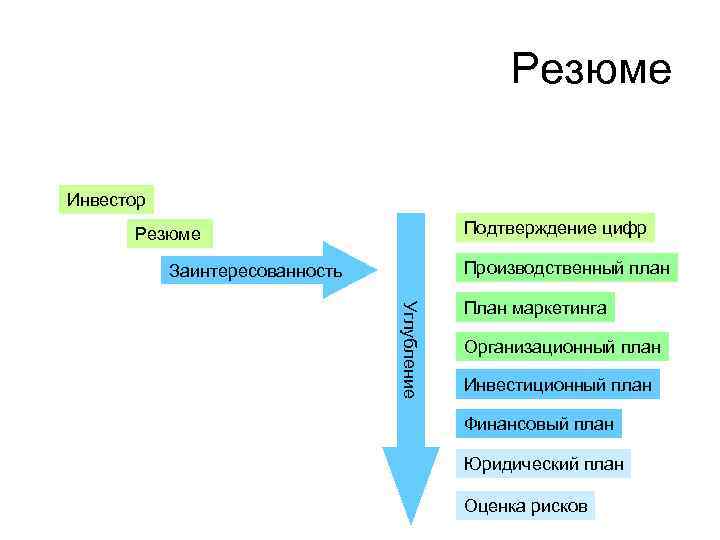 Резюме

Инвестор

Резюме

Заинтересованность

Углубление

Подтверждение цифр

Производственный план

План маркетинга

Организационный план

Инвестиционный план

Финансовый план

Юридический план

Оценка рисков